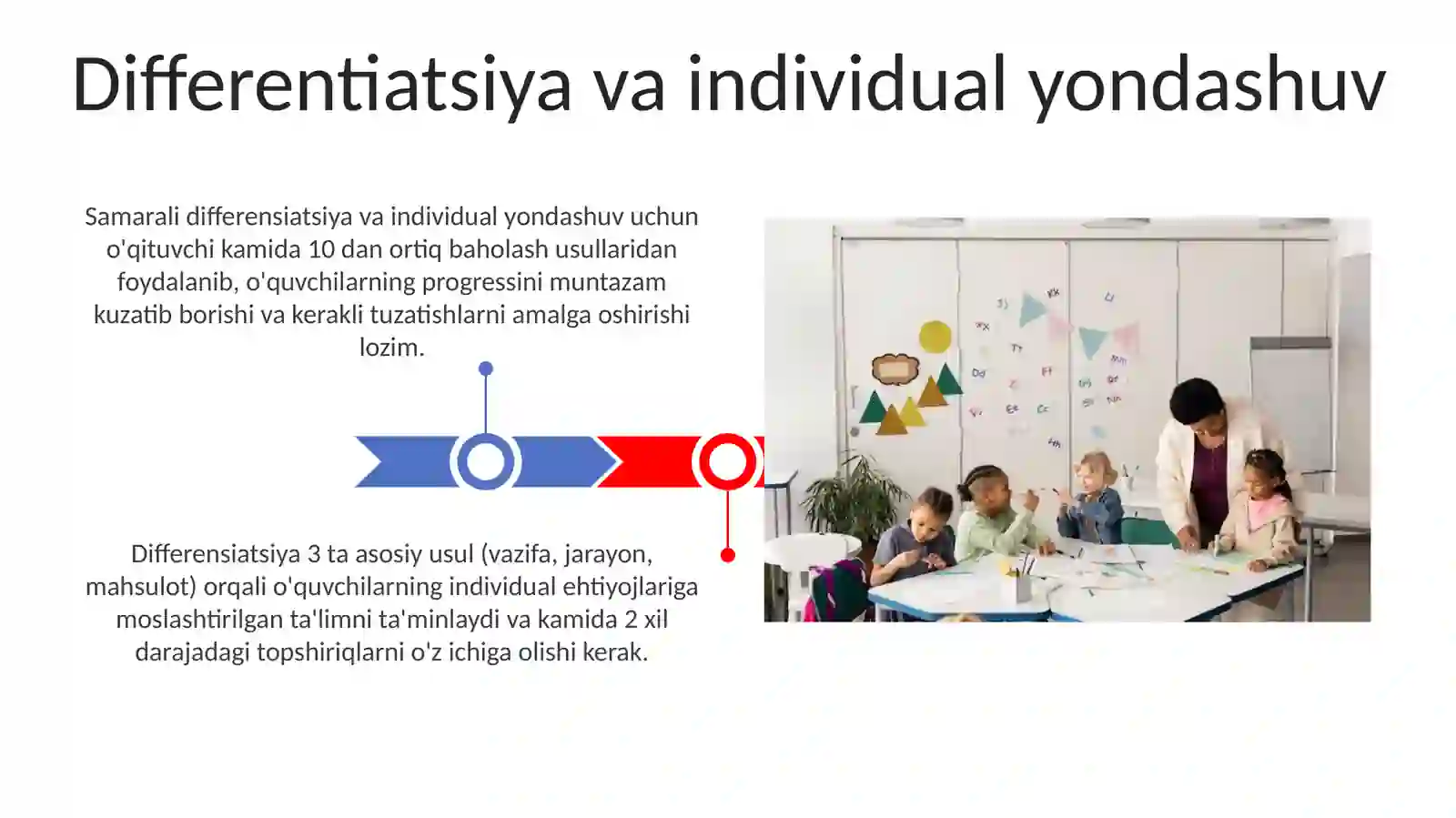 Differentiatsiya va individual yondashuv

Samarali differensiatsiya va individual yondashuv uchun o'qituvchi kamida 10 dan ortiq baholash usullaridan foydalanib, o'quvchilarning progressini muntazam kuzatib borishi va kerakli tuzatishlarni amalga oshirishi lozim.

Differensiatsiya 3 ta asosiy usul (vazifa, jarayon, mahsulot) orqali o'quvchilarning individual ehtiyojlariga moslashtirilgan ta'limni ta'minlaydi va kamida 2 xil darajadagi topshiriqlarni o'z ichiga olishi kerak.